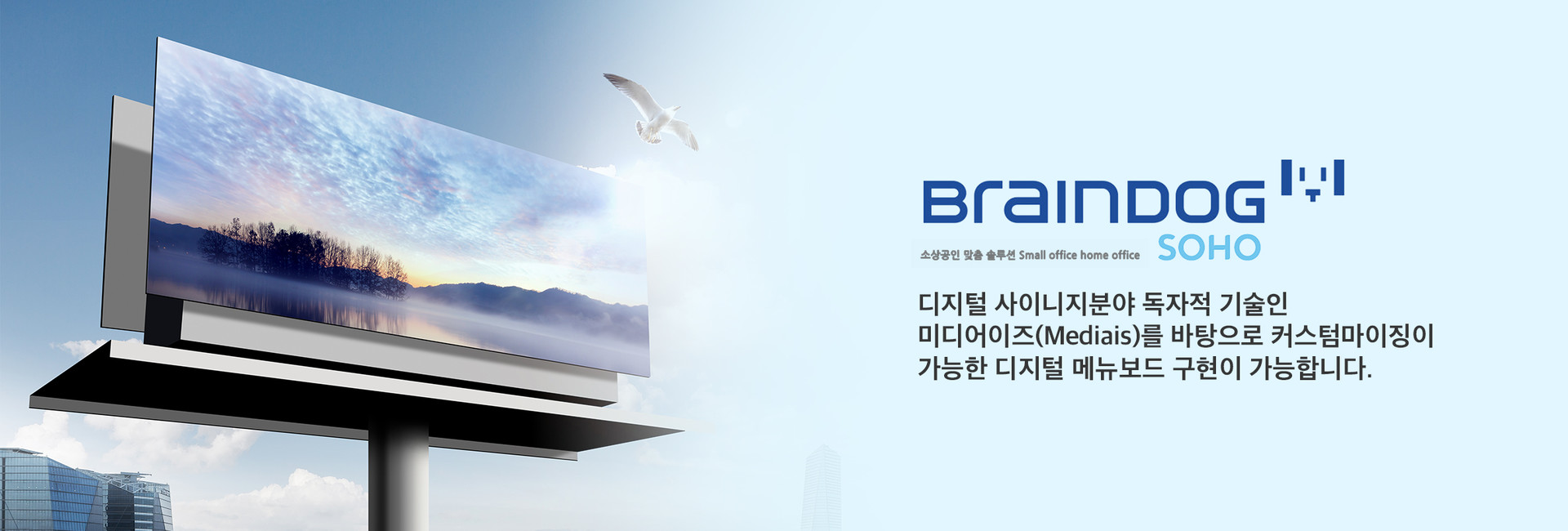 BrainDOG

소상공인 맞춤 솔루션 Small office home office SOHO

디지털 사이니지분야 독자적 기술인 미디어이즈(Mediais)를 바탕으로 커스텀마이징이 가능한 디지털 메뉴보드 구현이 가능합니다.